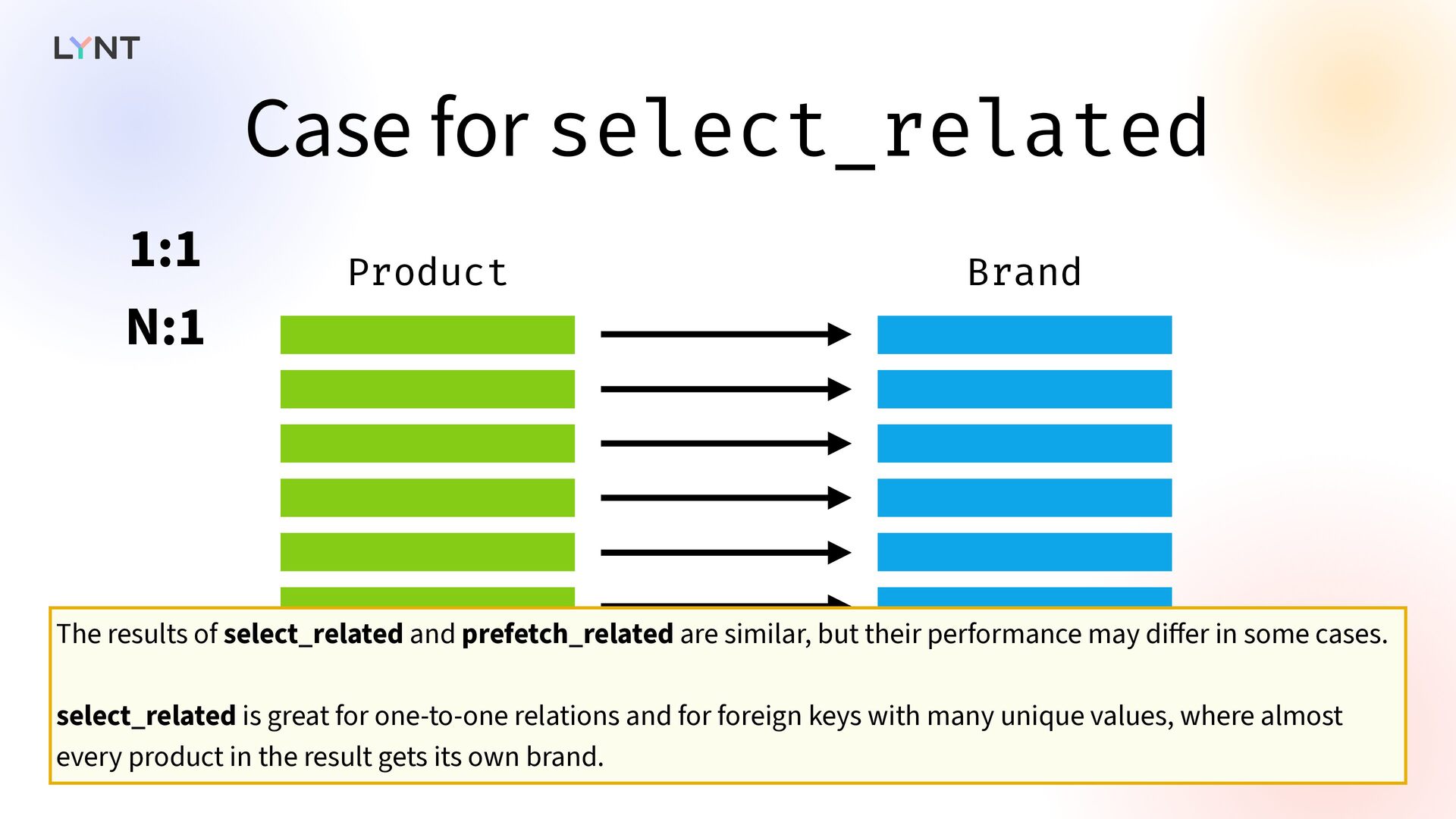 LYNT

Case for select_related

1:1

N:1

Product

Brand

The results of select_related and prefetch_related are similar, but their performance may differ in some cases.

select_related is great for one-to-one relations and for foreign keys with many unique values, where almost every product in the result gets its own brand.